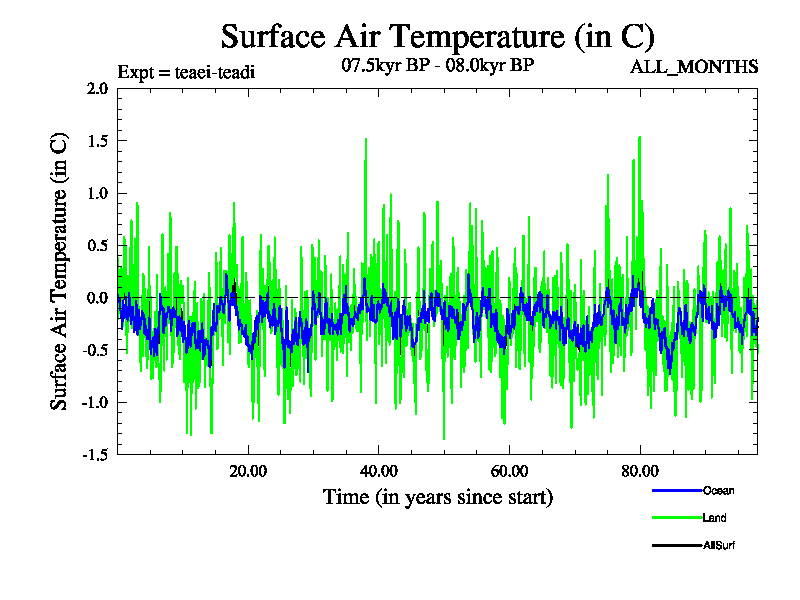 Surface Air Temperature (in C)

Expt = teaei-teadi

07.5kyr BP - 08.0kyr BP

ALL_MONTHS

Surface Air Temperature (in C)

2.0
1.5
1.0
0.5
0.0
-0.5
-1.0
-1.5

20.00
40.00
60.00
80.00

Time (in years since start)

Ocean
Land
AllSurf